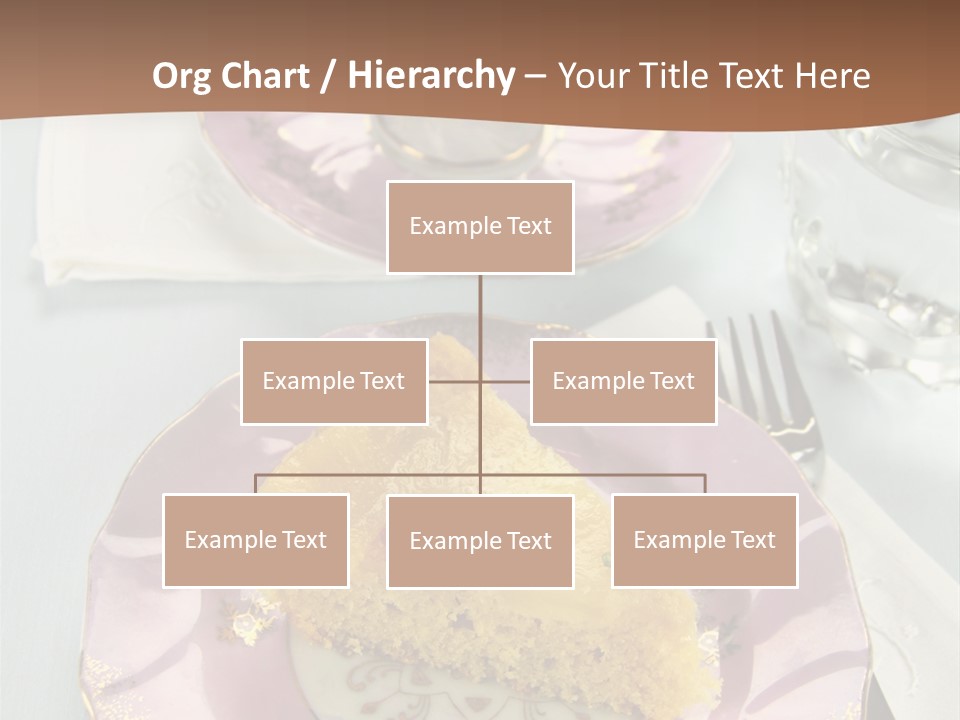 Org Chart / Hierarchy – Your Title Text Here

Example Text

Example Text

Example Text

Example Text

Example Text

Example Text